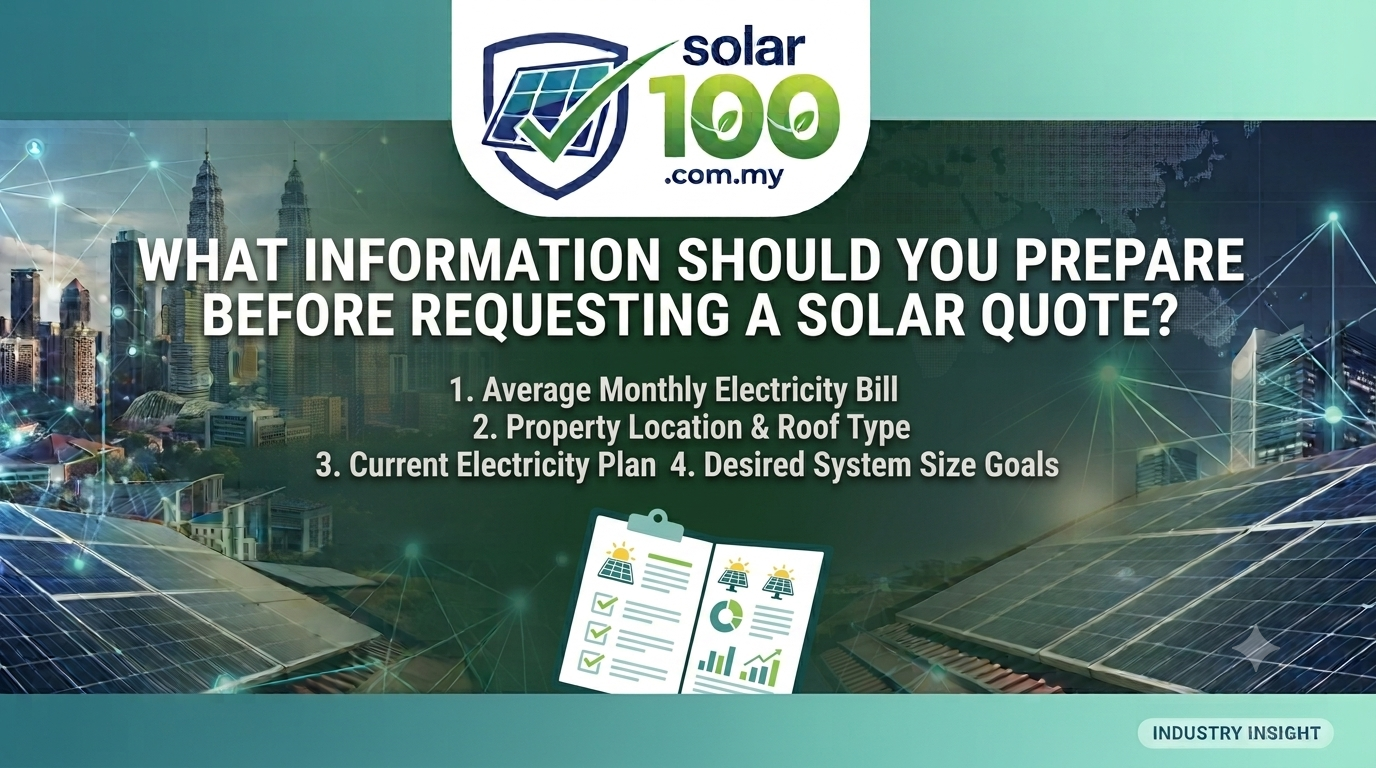 solar
100
.com.my

WHAT INFORMATION SHOULD YOU PREPARE BEFORE REQUESTING A SOLAR QUOTE?

1. Average Monthly Electricity Bill
2. Property Location & Roof Type
3. Current Electricity Plan 4. Desired System Size Goals

INDUSTRY INSIGHT